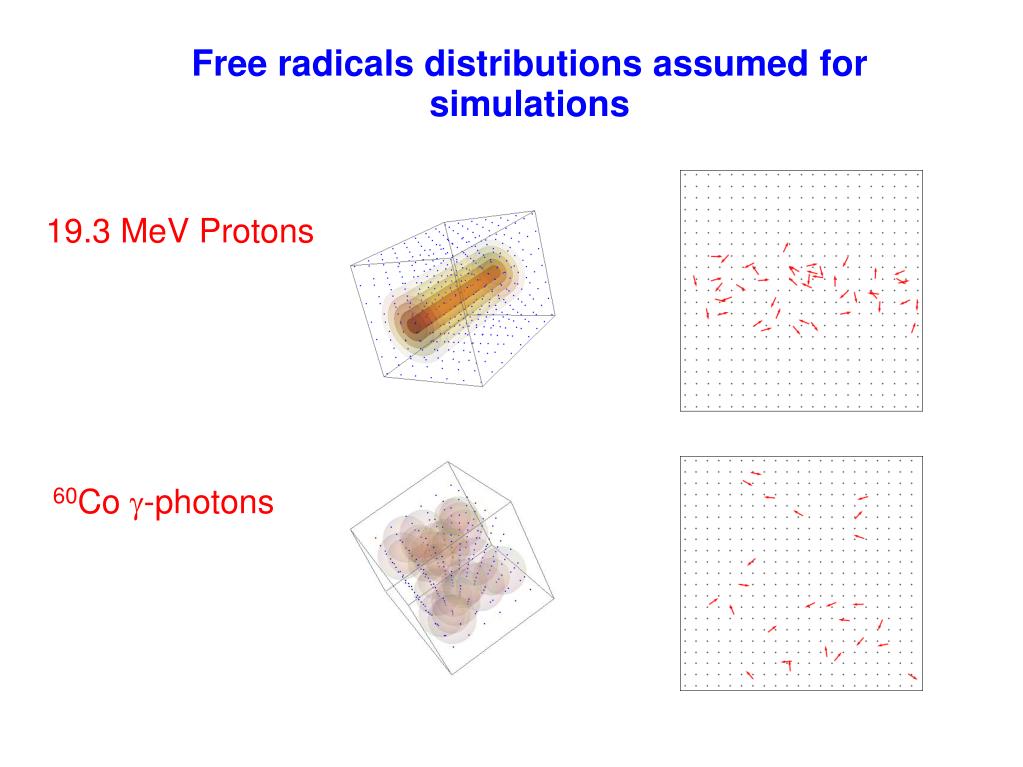 Free radicals distributions assumed for simulations

19.3 MeV Protons

$^{60}$Co $\gamma$-photons